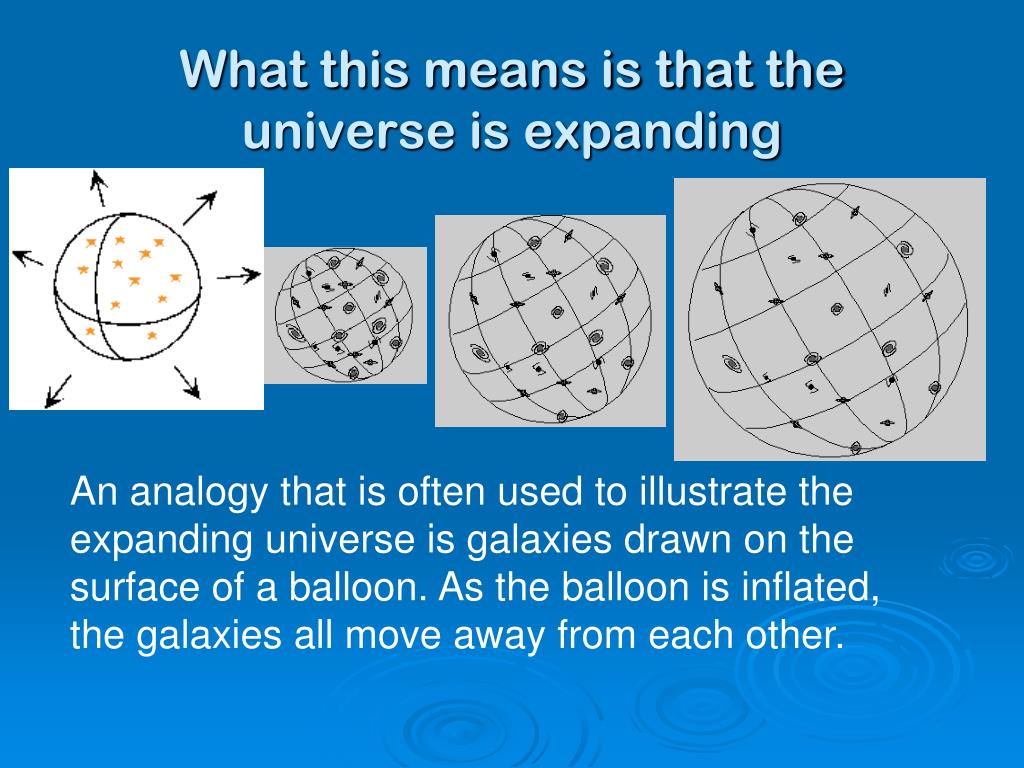 What this means is that the universe is expanding

An analogy that is often used to illustrate the expanding universe is galaxies drawn on the surface of a balloon. As the balloon is inflated, the galaxies all move away from each other.